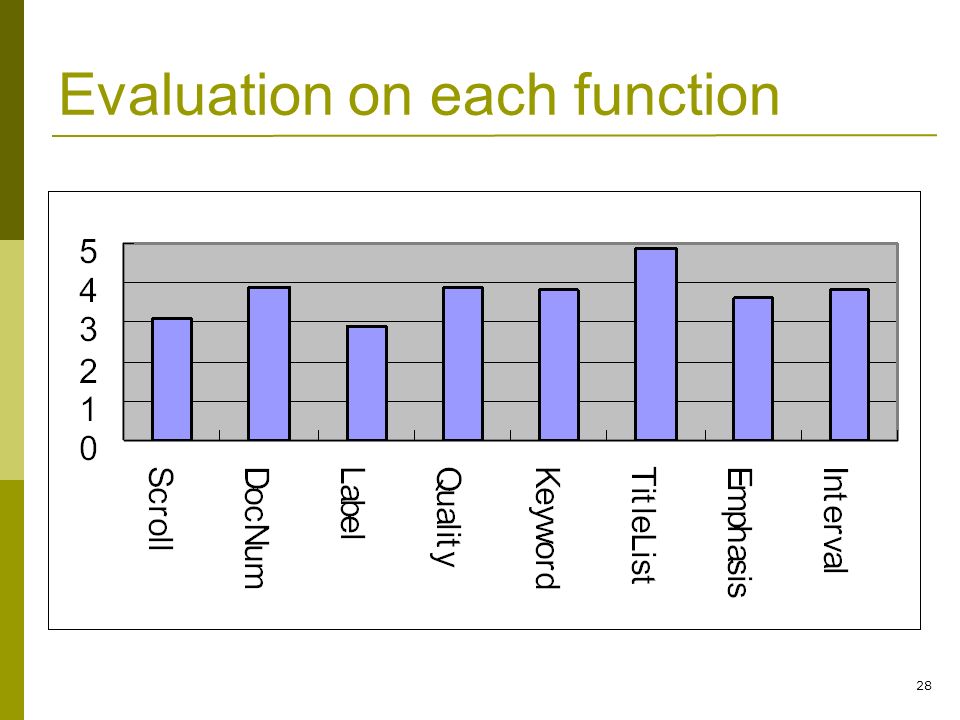 Evaluation on each function

5
4
3
2
1
0

Scroll
DocNum
Label
Quality
Keyword
TitleList
Emphasis
Interval

28